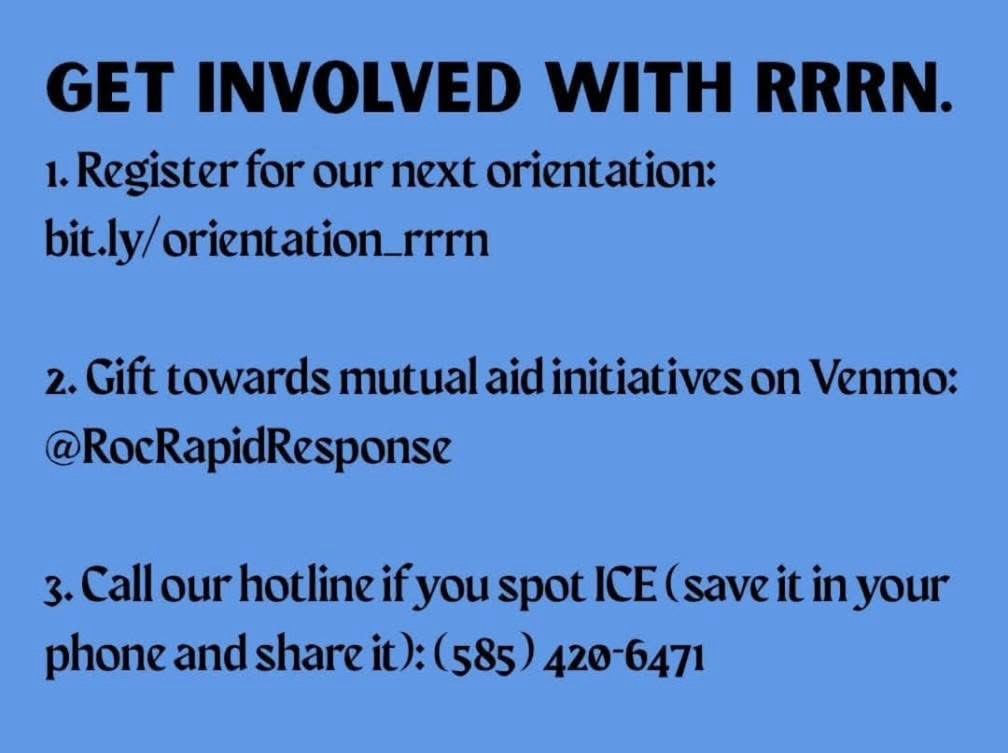 GET INVOLVED WITH RRRN.

1. Register for our next orientation: bit.ly/orientation_rrrn

2. Gift towards mutual aid initiatives on Venmo: @RocRapidResponse

3. Call our hotline if you spot ICE (save it in your phone and share it): (585) 420-6471